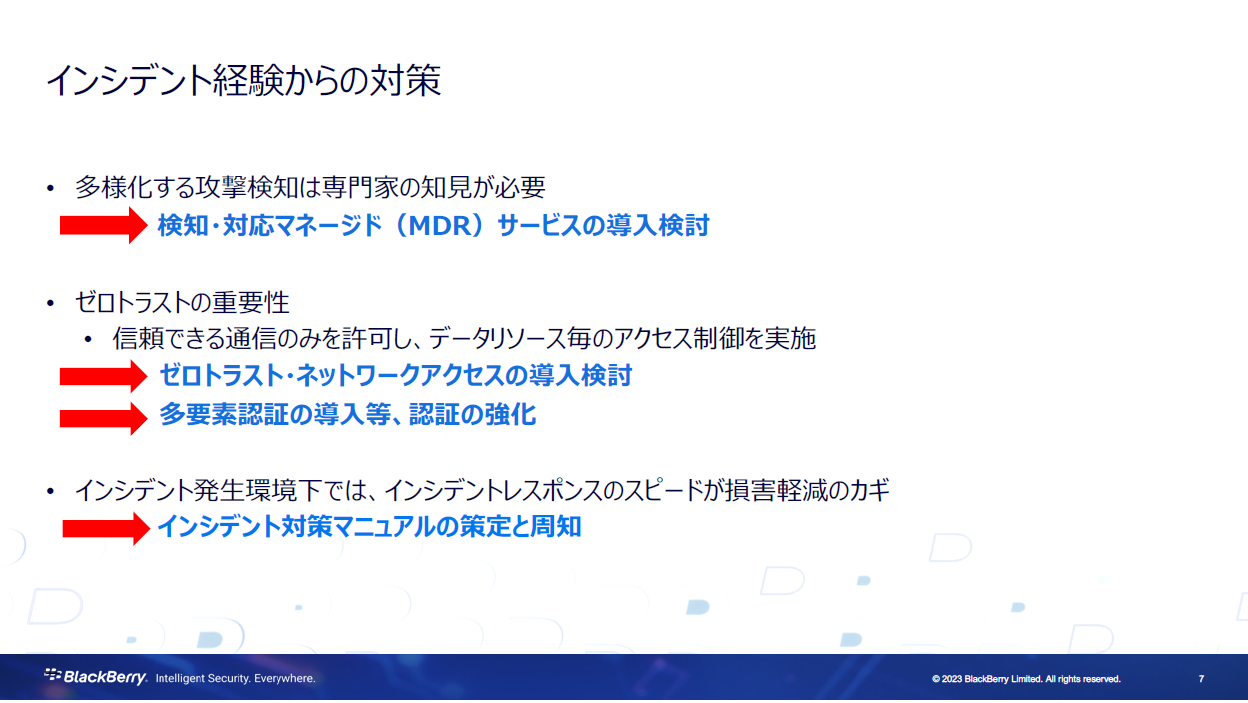 インシデント経験からの対策

• 多様化する攻撃検知は専門家の知見が必要

検知・対応マネージド（MDR）サービスの導入検討

• ゼロトラストの重要性
  • 信頼できる通信のみを許可し、データリソース毎のアクセス制御を実施

ゼロトラスト・ネットワークアクセスの導入検討

多要素認証の導入等、認証の強化

• インシデント発生環境下では、インシデントレスポンスのスピードが損害軽減のカギ

インシデント対策マニュアルの策定と周知

BlackBerry. Intelligent Security. Everywhere.

© 2023 BlackBerry Limited. All rights reserved.

7